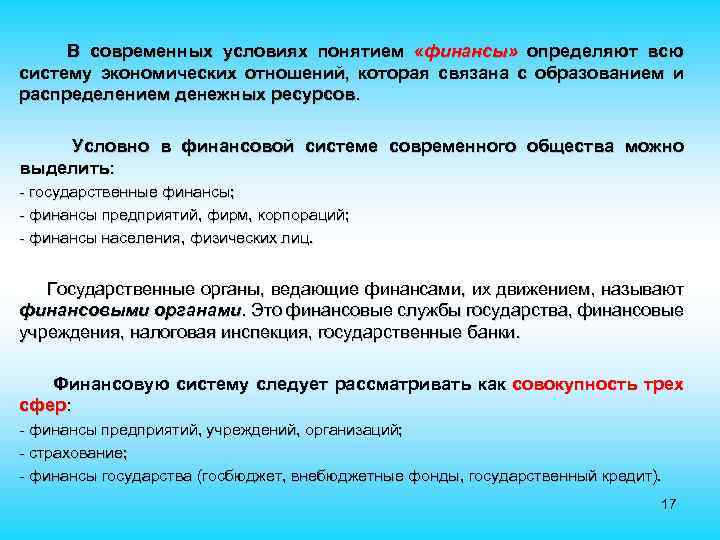 В современных условиях понятием «финансы» определяют всю систему экономических отношений, которая связана с образованием и распределением денежных ресурсов.

Условно в финансовой системе современного общества можно выделить:

- государственные финансы;

- финансы предприятий, фирм, корпораций;

- финансы населения, физических лиц.

Государственные органы, ведающие финансами, их движением, называют финансовыми органами. Это финансовые службы государства, финансовые учреждения, налоговая инспекция, государственные банки.

Финансовую систему следует рассматривать как совокупность трех сфер:

- финансы предприятий, учреждений, организаций;

- страхование;

- финансы государства (госбюджет, внебюджетные фонды, государственный кредит).

17